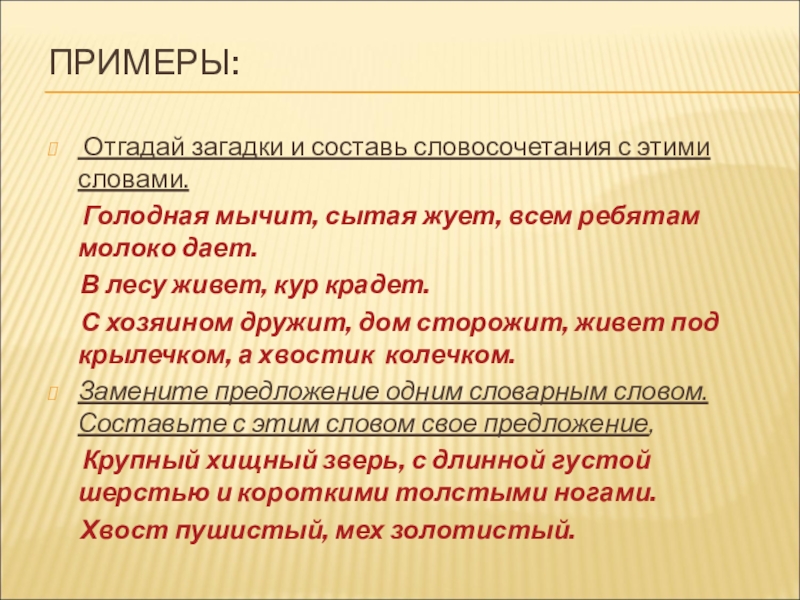 ПРИМЕРЫ:

Отгадай загадки и составь словосочетания с этими словами.

Голодная мычит, сытая жует, всем ребятам молоко дает.

В лесу живет, кур крадет.

С хозяином дружит, дом сторожит, живет под крылечком, а хвостик колечком.

Замените предложение одним словарным словом. Составьте с этим словом свое предложение,

Крупный хищный зверь, с длинной густой шерстью и короткими толстыми ногами.

Хвост пушистый, мех золотистый.